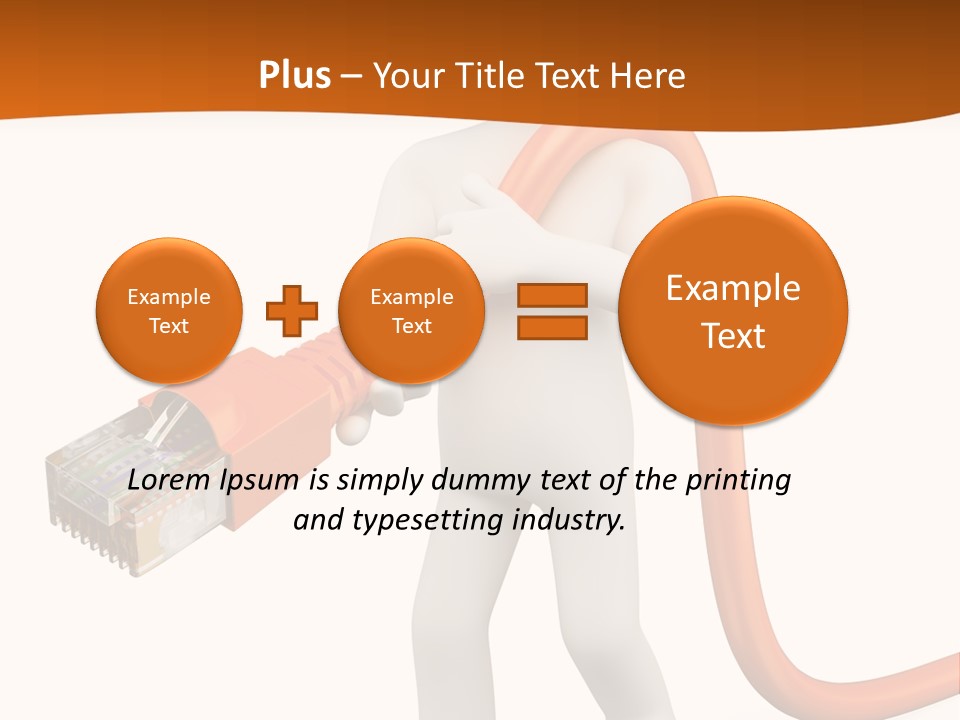 Plus – Your Title Text Here

Example Text

Example Text

Example Text

Lorem Ipsum is simply dummy text of the printing and typesetting industry.